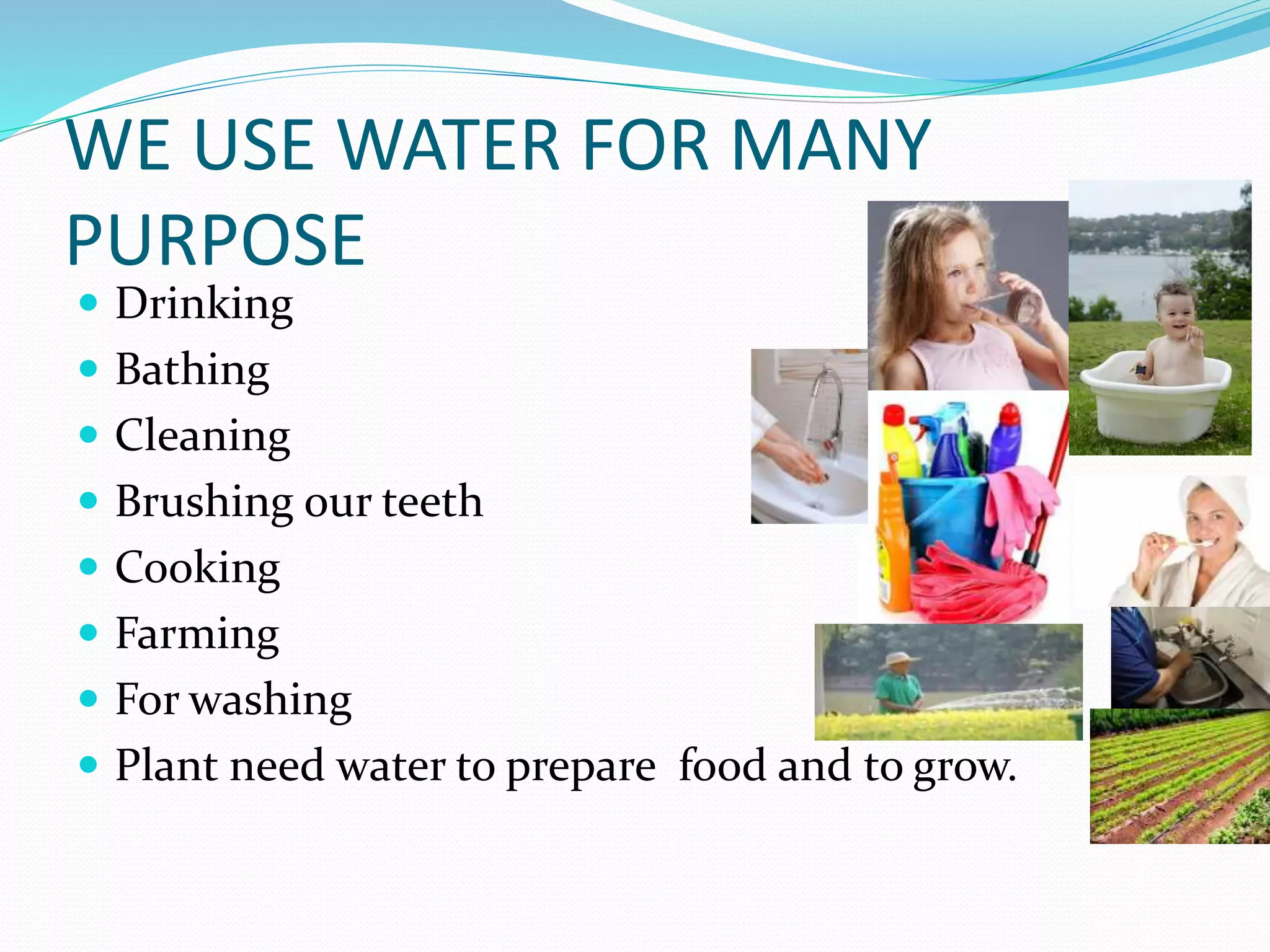 WE USE WATER FOR MANY PURPOSE

- Drinking
- Bathing
- Cleaning
- Brushing our teeth
- Cooking
- Farming
- For washing
- Plant need water to prepare  food and to grow.